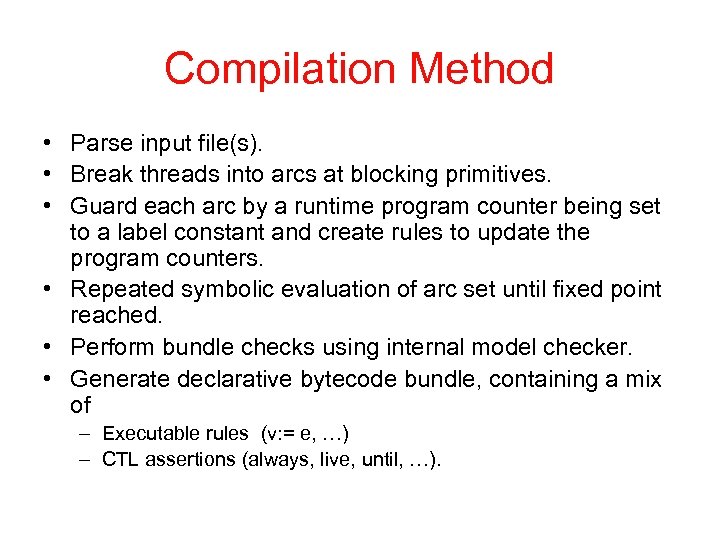 Compilation Method

• Parse input file(s).
• Break threads into arcs at blocking primitives.
• Guard each arc by a runtime program counter being set to a label constant and create rules to update the program counters.
• Repeated symbolic evaluation of arc set until fixed point reached.
• Perform bundle checks using internal model checker.
• Generate declarative bytecode bundle, containing a mix of
– Executable rules (v:= e, …)
– CTL assertions (always, live, until, …).